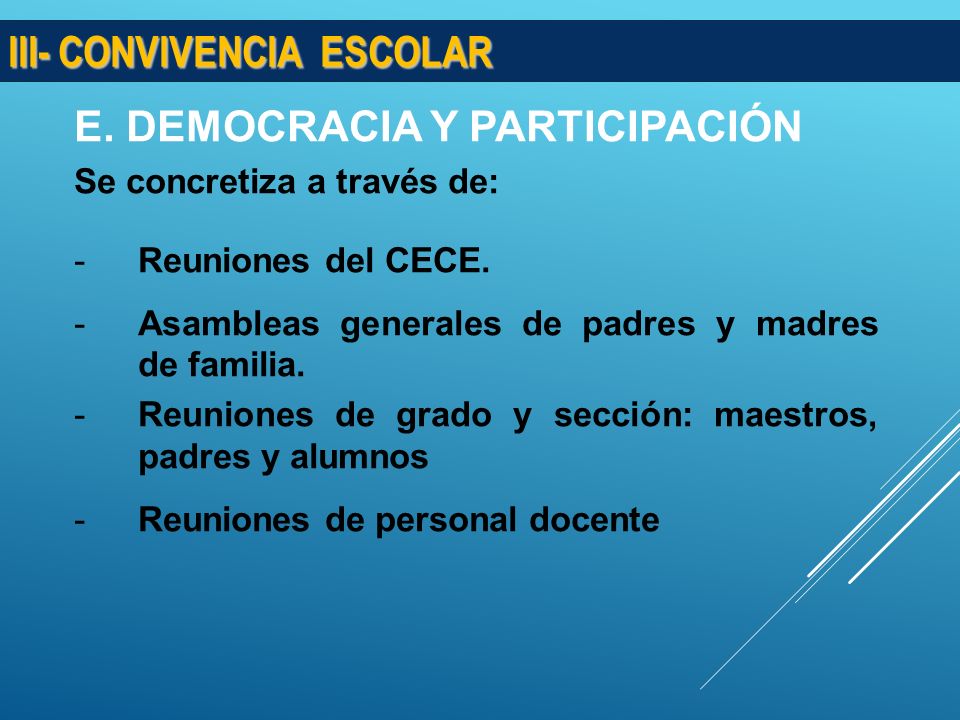 III- CONVIVENCIA ESCOLAR

E. DEMOCRACIA Y PARTICIPACIÓN

Se concretiza a través de:

- Reuniones del CECE.
- Asambleas generales de padres y madres de familia.
- Reuniones de grado y sección: maestros, padres y alumnos
- Reuniones de personal docente